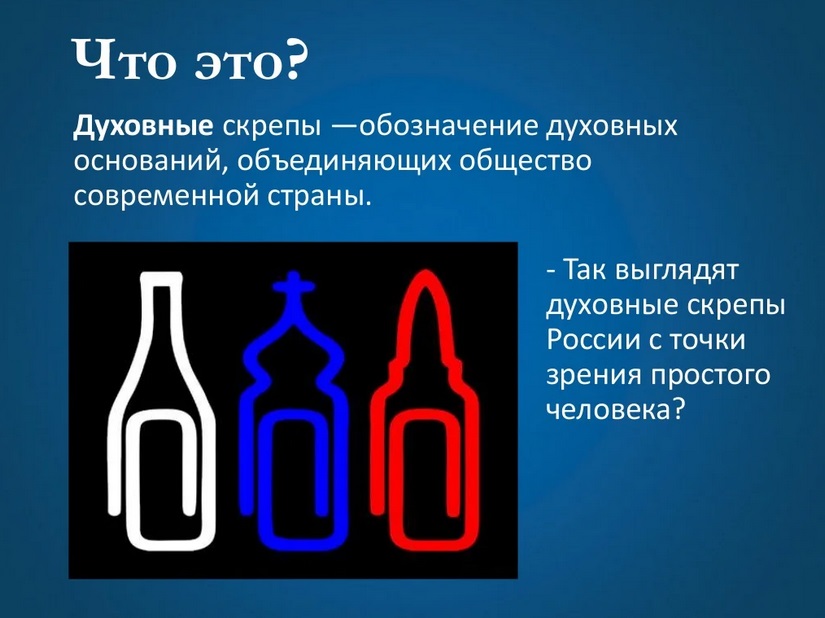 Что это?

Духовные скрепы —обозначение духовных оснований, объединяющих общество современной страны.

- Так выглядят духовные скрепы России с точки зрения простого человека?